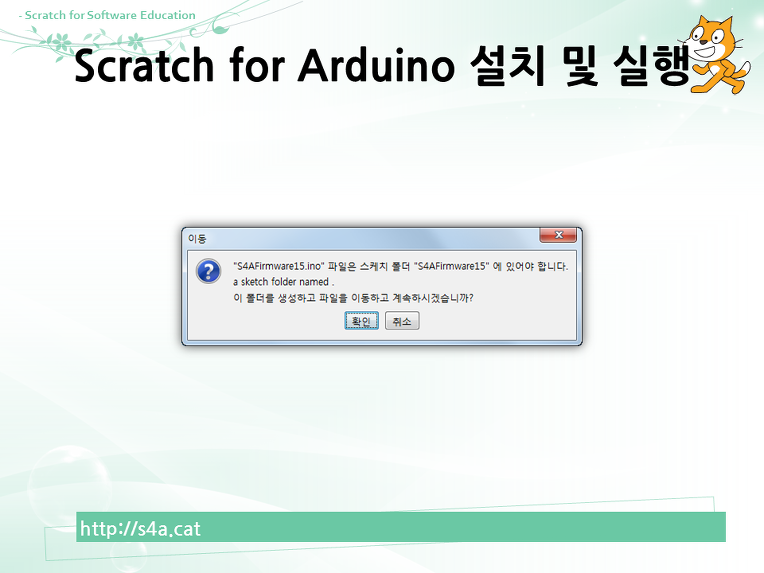 - Scratch for Software Education

Scratch for Arduino 설치 및 실행

이동

"S4AFirmware15.ino" 파일은 스케치 폴더 "S4AFirmware15" 에 있어야 합니다.
a sketch folder named .
이 폴더를 생성하고 파일을 이동하고 계속하시겠습니까?

확인 취소

http://s4a.cat